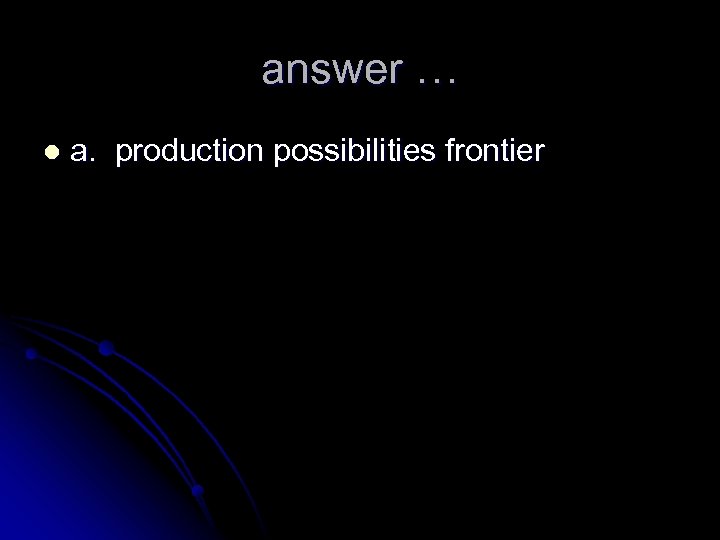 answer …

a. production possibilities frontier